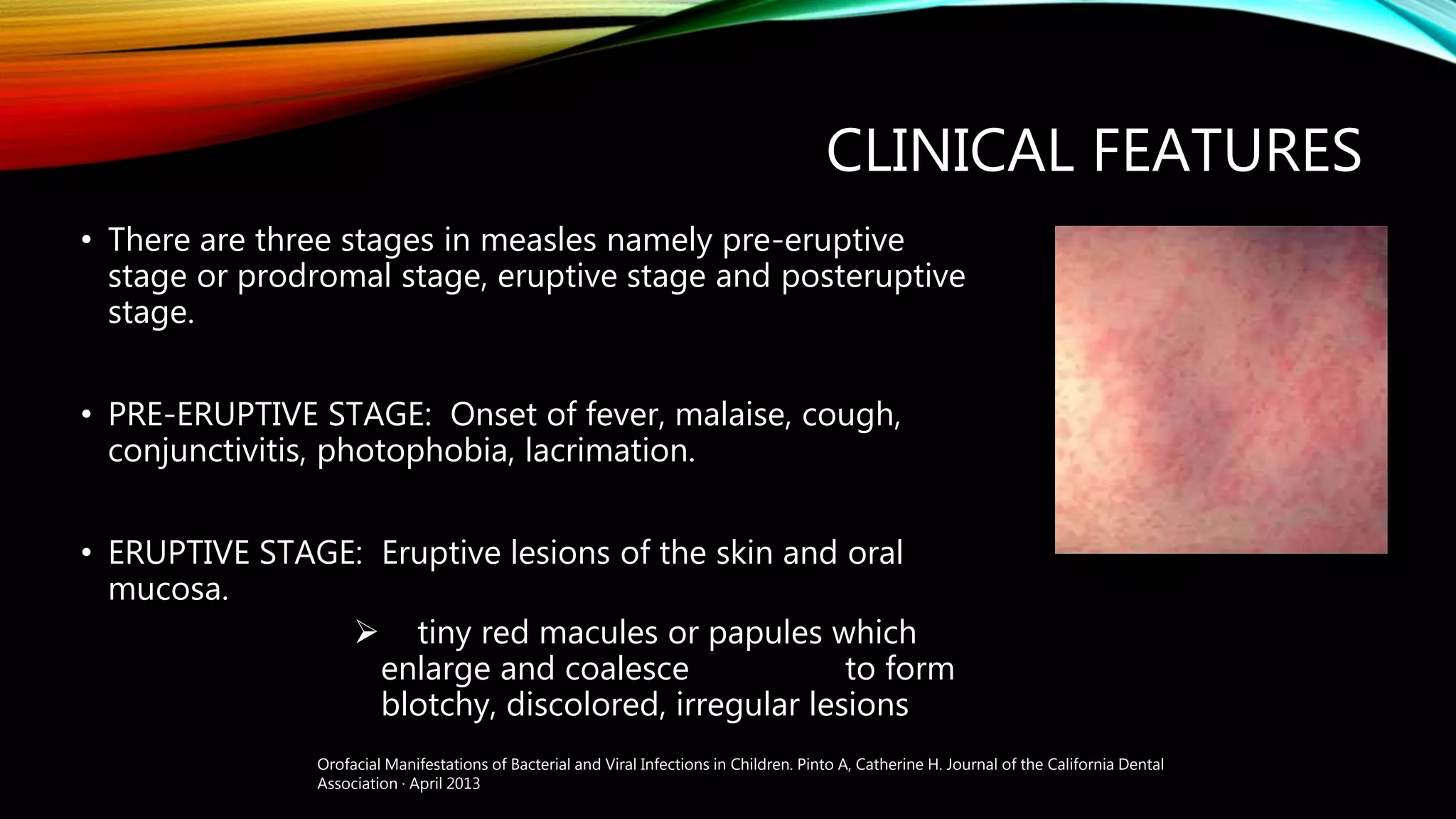 CLINICAL FEATURES

• There are three stages in measles namely pre-eruptive stage or prodromal stage, eruptive stage and posteruptive stage.

• PRE-ERUPTIVE STAGE: Onset of fever, malaise, cough, conjunctivitis, photophobia, lacrimation.

• ERUPTIVE STAGE: Eruptive lesions of the skin and oral mucosa.

➢ tiny red macules or papules which enlarge and coalesce to form blotchy, discolored, irregular lesions

Orofacial Manifestations of Bacterial and Viral Infections in Children. Pinto A, Catherine H. Journal of the California Dental Association · April 2013